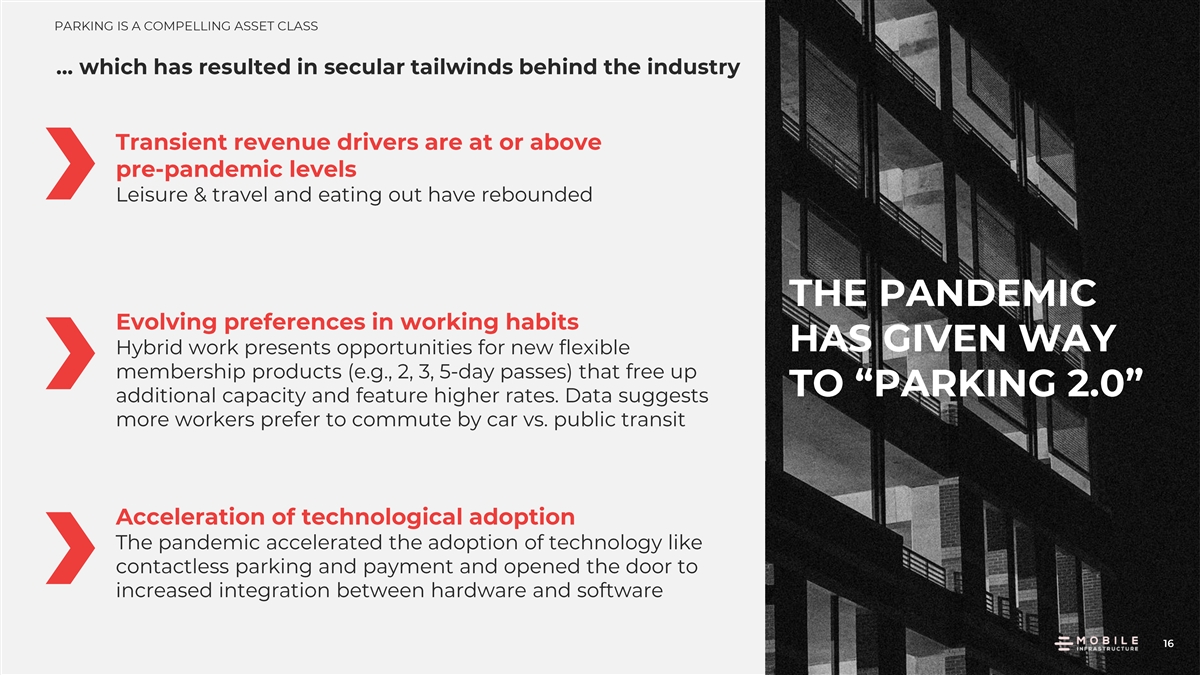 PARKING IS A COMPELLING ASSET CLASS

… which has resulted in secular tailwinds behind the industry

Transient revenue drivers are at or above pre-pandemic levels
Leisure & travel and eating out have rebounded

Evolving preferences in working habits
Hybrid work presents opportunities for new flexible membership products (e.g., 2, 3, 5-day passes) that free up additional capacity and feature higher rates. Data suggests more workers prefer to commute by car vs. public transit

Acceleration of technological adoption
The pandemic accelerated the adoption of technology like contactless parking and payment and opened the door to increased integration between hardware and software

THE PANDEMIC HAS GIVEN WAY TO “PARKING 2.0”

MOBILE INFRASTRUCTURE

16